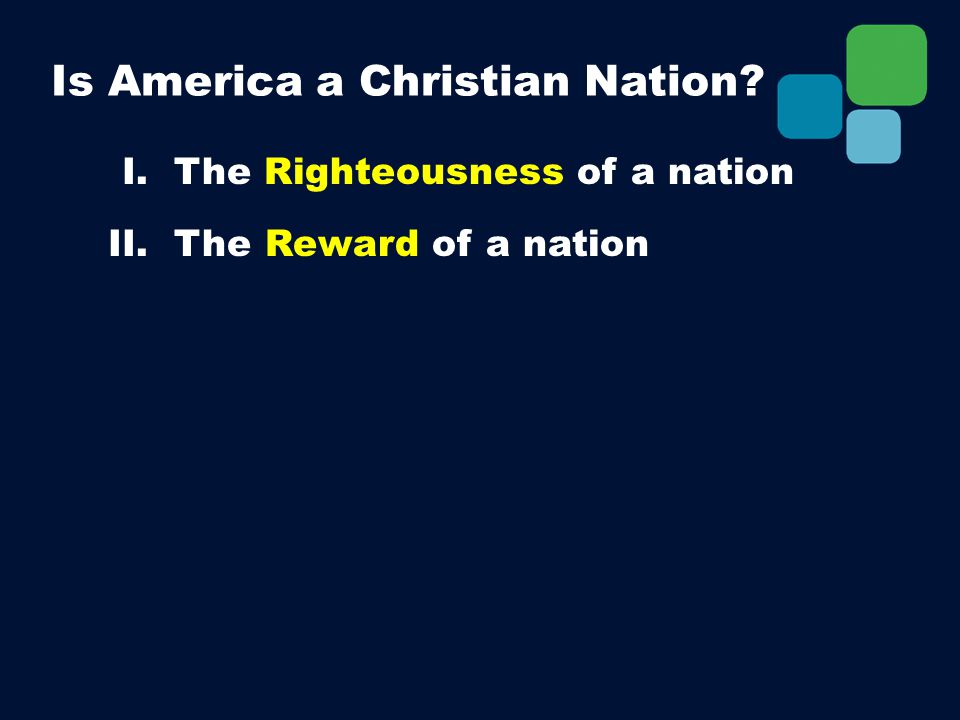 Is America a Christian Nation?

I. The Righteousness of a nation

II. The Reward of a nation